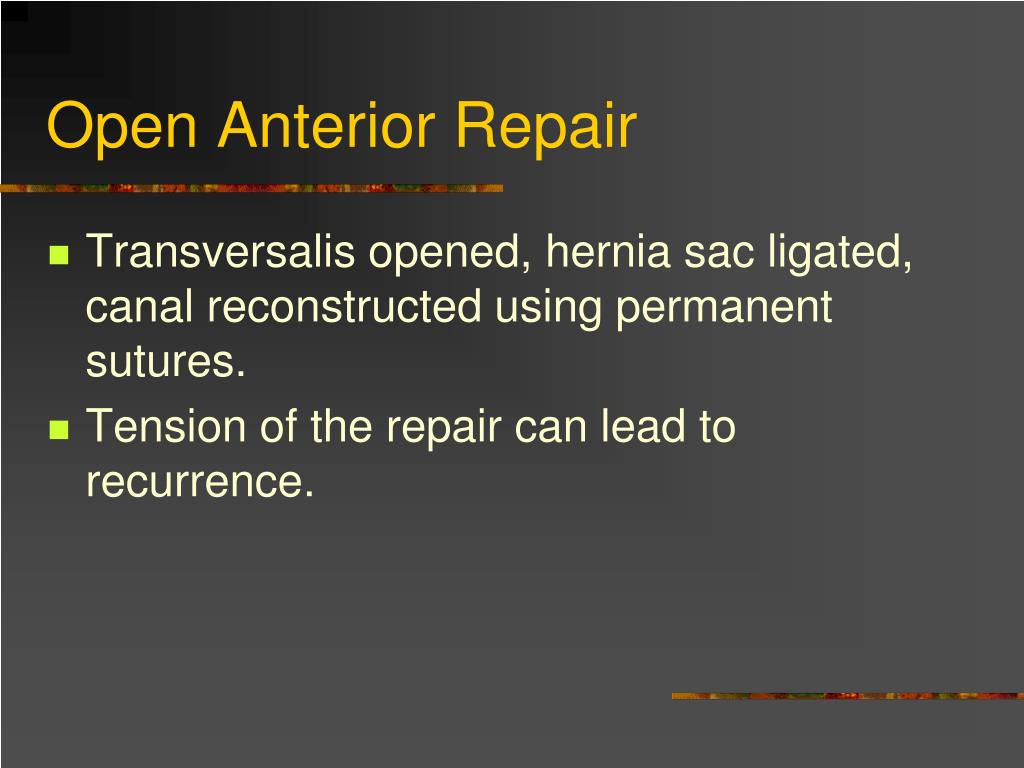 Open Anterior Repair

- Transversalis opened, hernia sac ligated, canal reconstructed using permanent sutures.
- Tension of the repair can lead to recurrence.